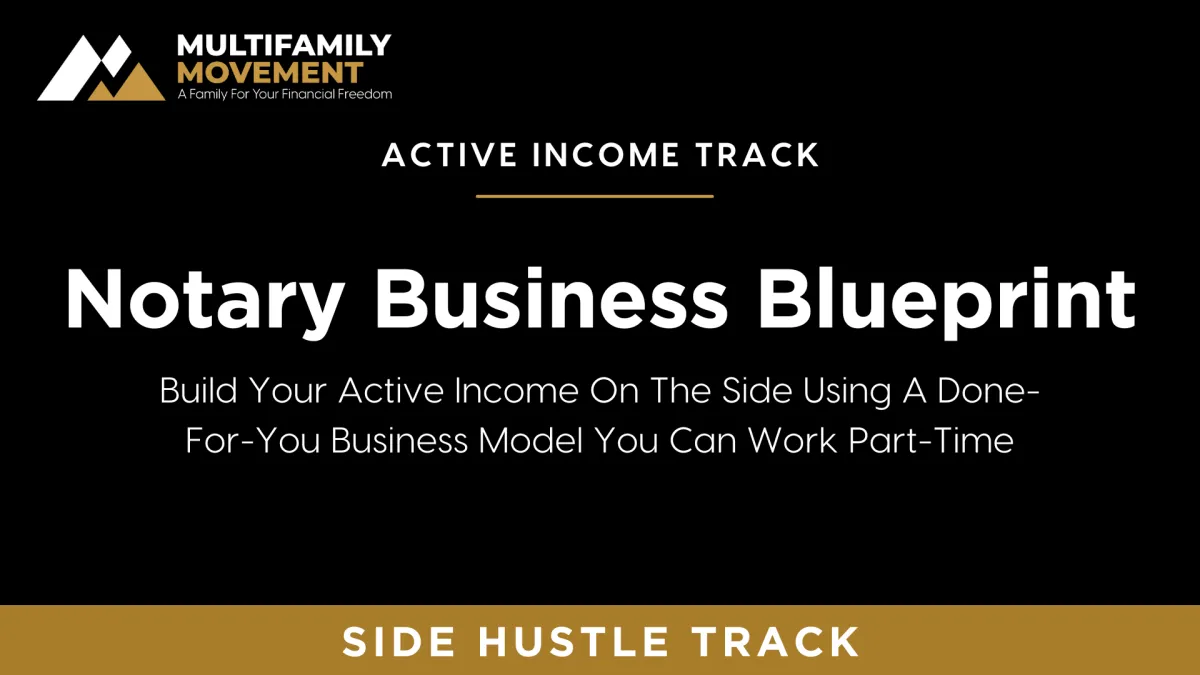 MULTIFAMILY
MOVEMENT
A Family For Your Financial Freedom

ACTIVE INCOME TRACK

Notary Business Blueprint

Build Your Active Income On The Side Using A Done-For-You Business Model You Can Work Part-Time

SIDE HUSTLE TRACK